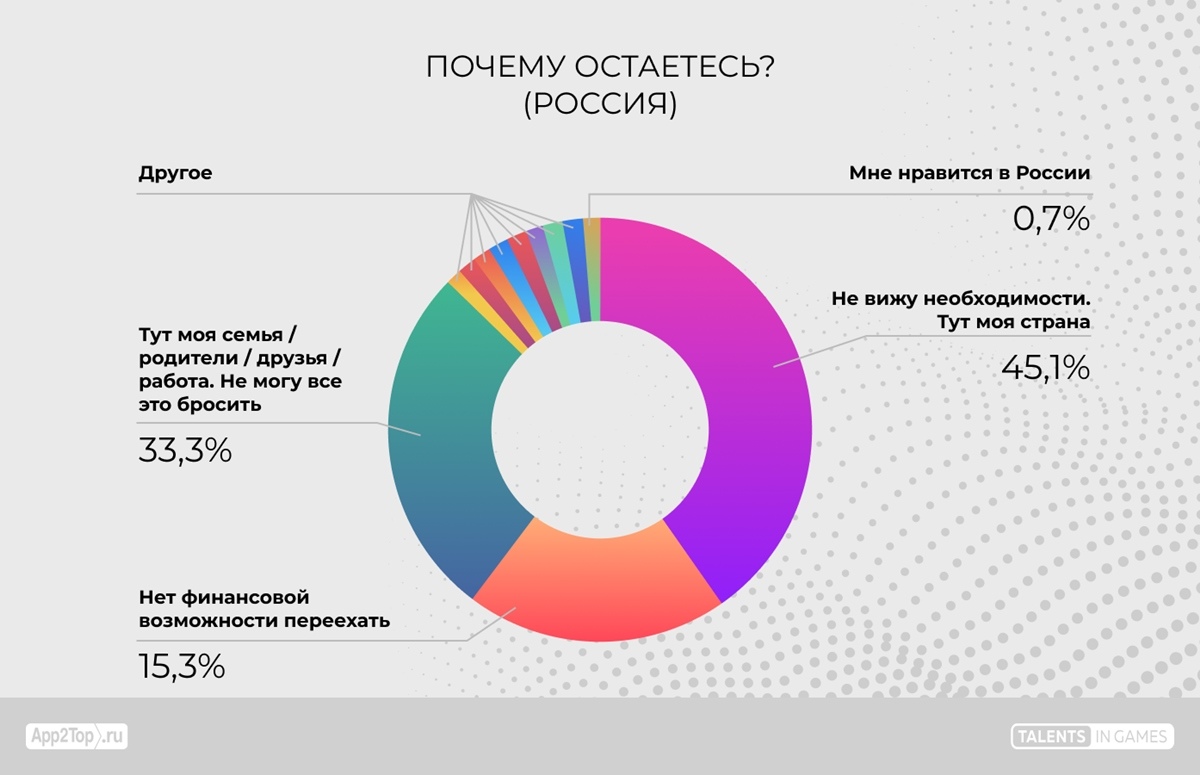 ПОЧЕМУ ОСТАЕТЕСЬ?
(РОССИЯ)

Другое

Мне нравится в России

0,7%

Не вижу необходимости. Тут моя страна

45,1%

Тут моя семья / родители / друзья / работа. Не могу все это бросить

33,3%

Нет финансовой возможности переехать

15,3%

App2Top.ru

TALENTS IN GAMES